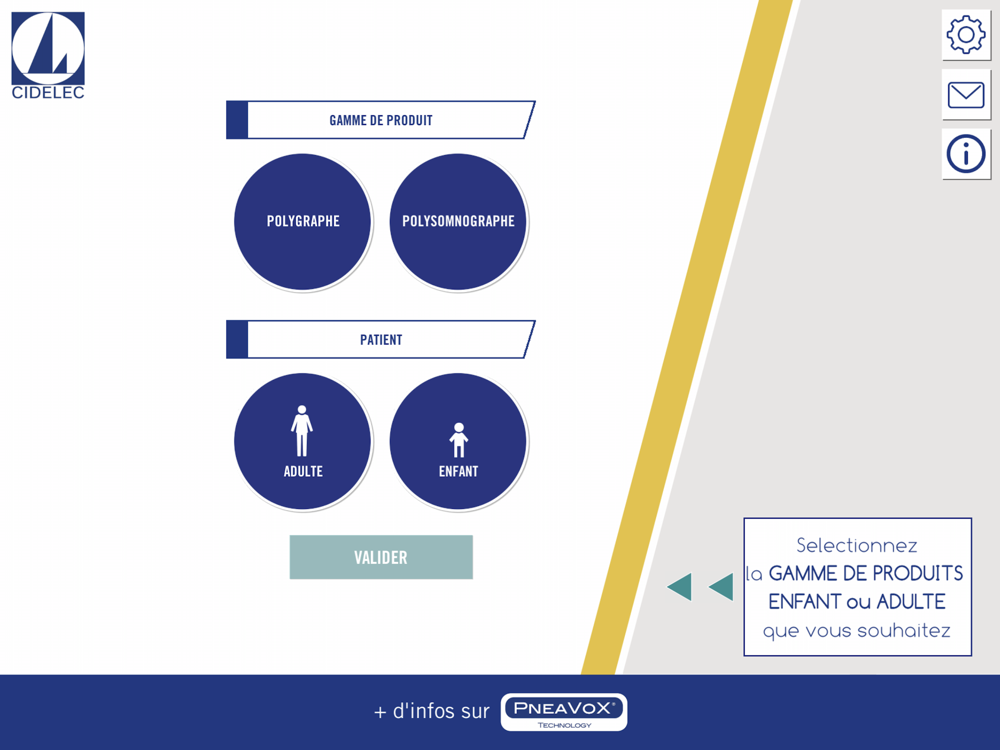 CIDELEC

GAMME DE PRODUIT

POLYGRAPHE

POLYSOMNOGRAPHE

PATIENT

ADULTE

ENFANT

VALIDER

Selectionnez la GAMME DE PRODUITS ENFANT ou ADULTE que vous souhaitez

+ d'infos sur PNEAVOX® TECHNOLOGY